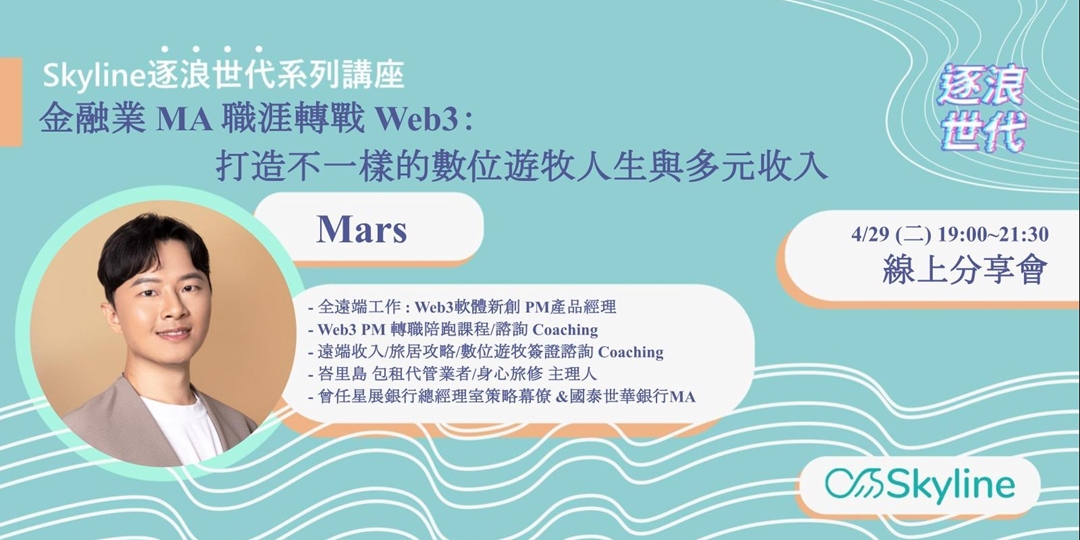 Skyline逐浪世代系列講座
金融業 MA 職涯轉戰 Web3：
打造不一樣的數位遊牧人生與多元收入

逐浪世代

Mars

4/29 (二) 19:00~21:30
線上分享會

- 全遠端工作 : Web3軟體新創 PM產品經理
- Web3 PM 轉職陪跑課程/諮詢 Coaching
- 遠端收入/旅居攻略/數位遊牧簽證諮詢 Coaching
- 峇里島 包租代管業者/身心旅修 主理人
- 曾任星展銀行總經理室策略幕僚 &國泰世華銀行MA

Skyline